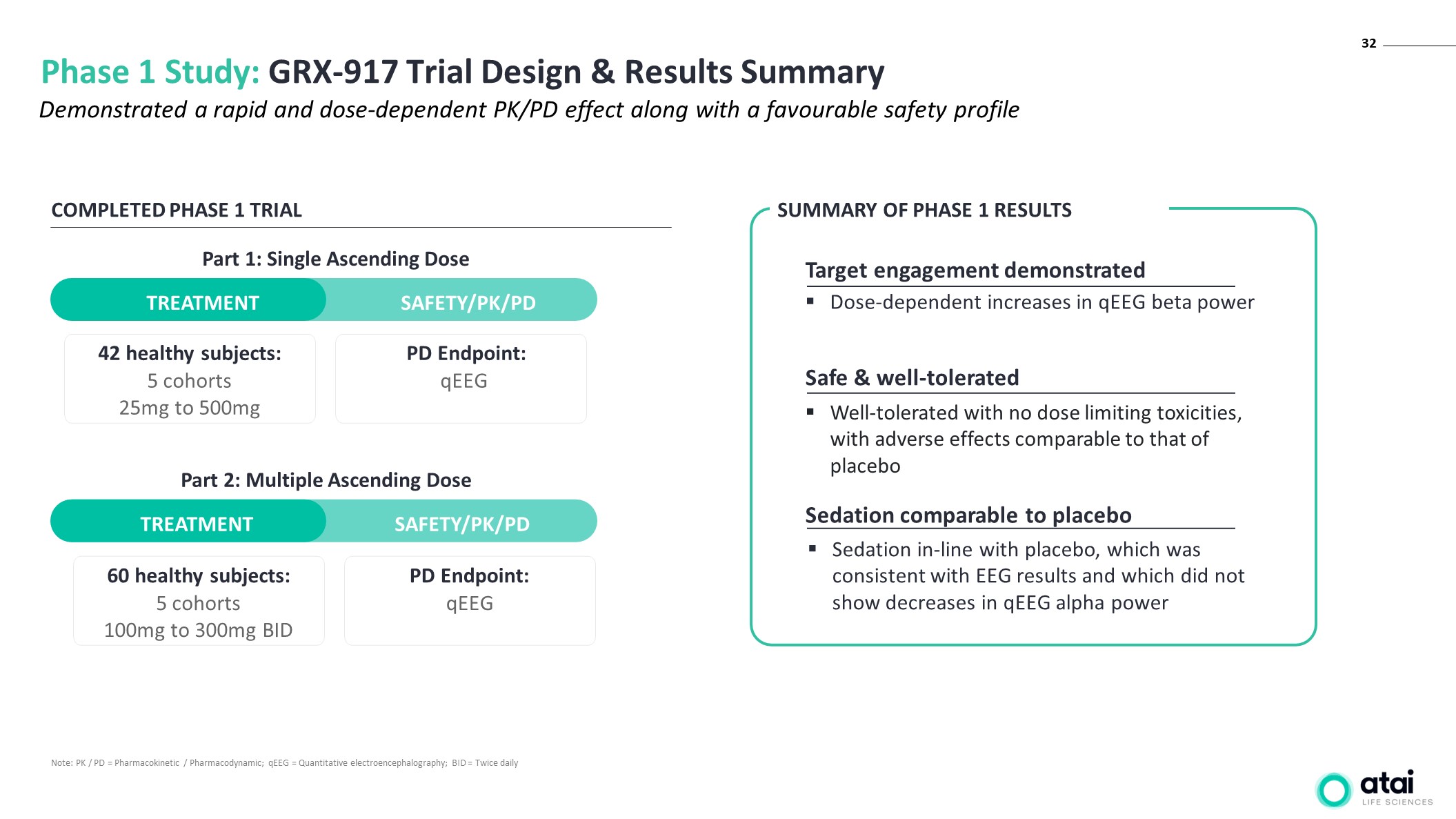 32

Phase 1 Study: GRX-917 Trial Design & Results Summary

Demonstrated a rapid and dose-dependent PK/PD effect along with a favourable safety profile

COMPLETED PHASE 1 TRIAL

Part 1: Single Ascending Dose

TREATMENT

SAFETY/PK/PD

42 healthy subjects:
5 cohorts
25mg to 500mg

PD Endpoint:
qEEG

Part 2: Multiple Ascending Dose

TREATMENT

SAFETY/PK/PD

60 healthy subjects:
5 cohorts
100mg to 300mg BID

PD Endpoint:
qEEG

SUMMARY OF PHASE 1 RESULTS

Target engagement demonstrated

▪ Dose-dependent increases in qEEG beta power

Safe & well-tolerated

▪ Well-tolerated with no dose limiting toxicities, with adverse effects comparable to that of placebo

Sedation comparable to placebo

▪ Sedation in-line with placebo, which was consistent with EEG results and which did not show decreases in qEEG alpha power

Note: PK / PD = Pharmacokinetic / Pharmacodynamic; qEEG = Quantitative electroencephalography; BID = Twice daily

atai
LIFE SCIENCES